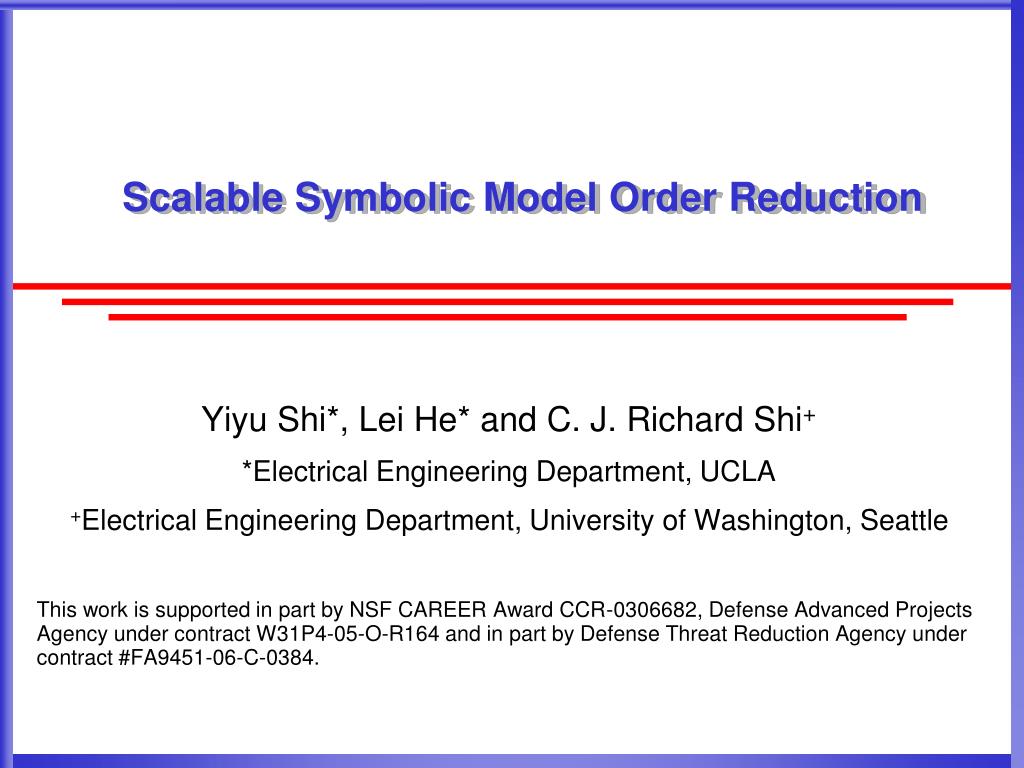 Scalable Symbolic Model Order Reduction

Yiyu Shi*, Lei He* and C. J. Richard Shi$^+$

*Electrical Engineering Department, UCLA

$^+$Electrical Engineering Department, University of Washington, Seattle

This work is supported in part by NSF CAREER Award CCR-0306682, Defense Advanced Projects Agency under contract W31P4-05-O-R164 and in part by Defense Threat Reduction Agency under contract #FA9451-06-C-0384.